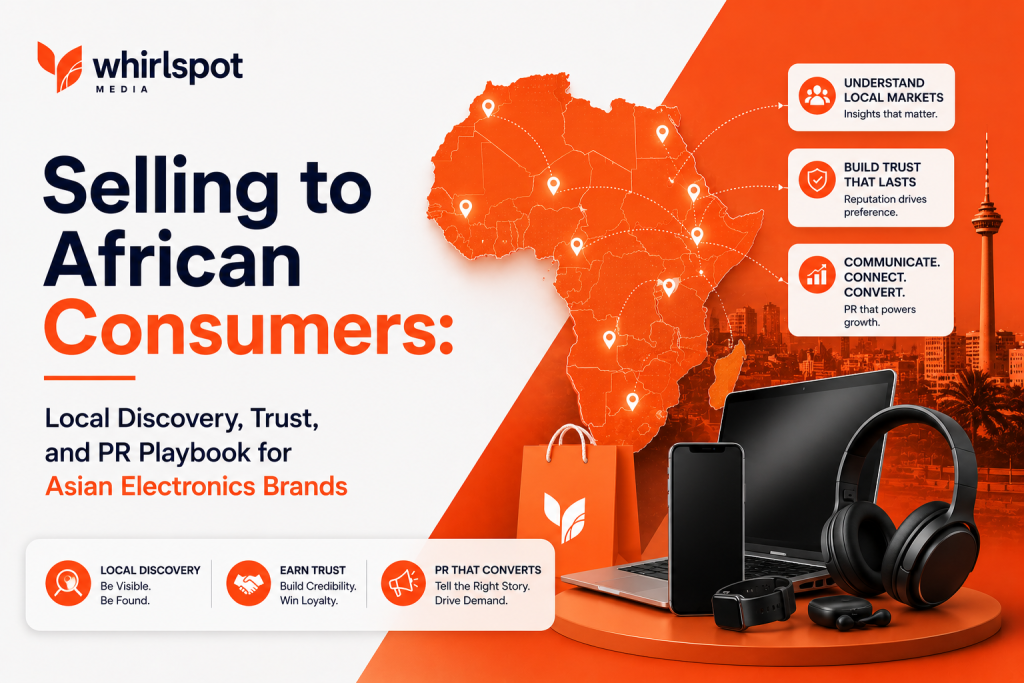 whirlspot
MEDIA

Selling to African Consumers:

Local Discovery, Trust, and PR Playbook for Asian Electronics Brands

UNDERSTAND LOCAL MARKETS
Insights that matter.

BUILD TRUST THAT LASTS
Reputation drives preference.

COMMUNICATE. CONNECT. CONVERT.
PR that powers growth.

LOCAL DISCOVERY
Be Visible. Be Found.

EARN TRUST
Build Credibility. Win Loyalty.

PR THAT CONVERTS
Tell the Right Story. Drive Demand.